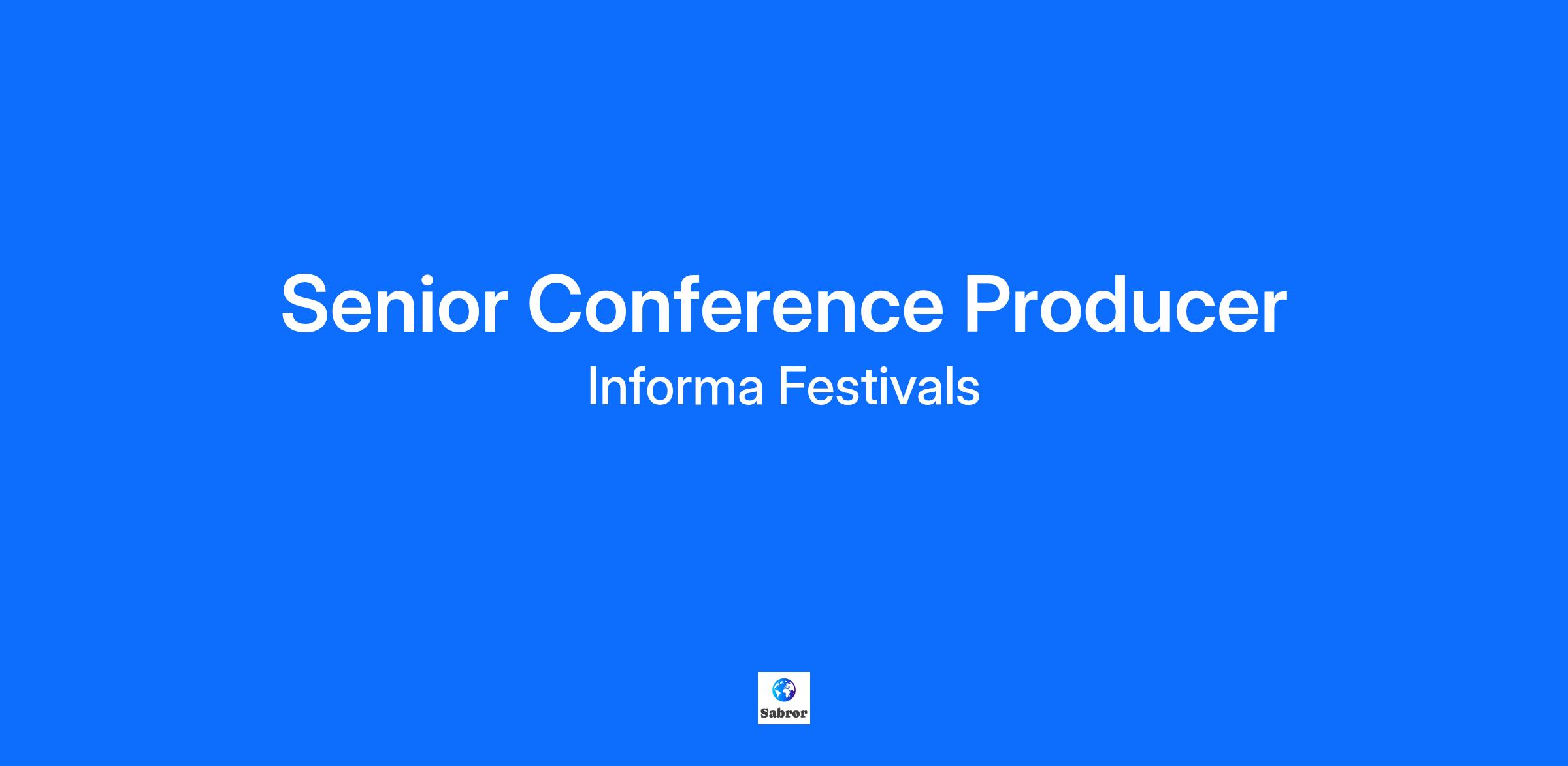 Senior Conference Producer
Informa Festivals

Sabror